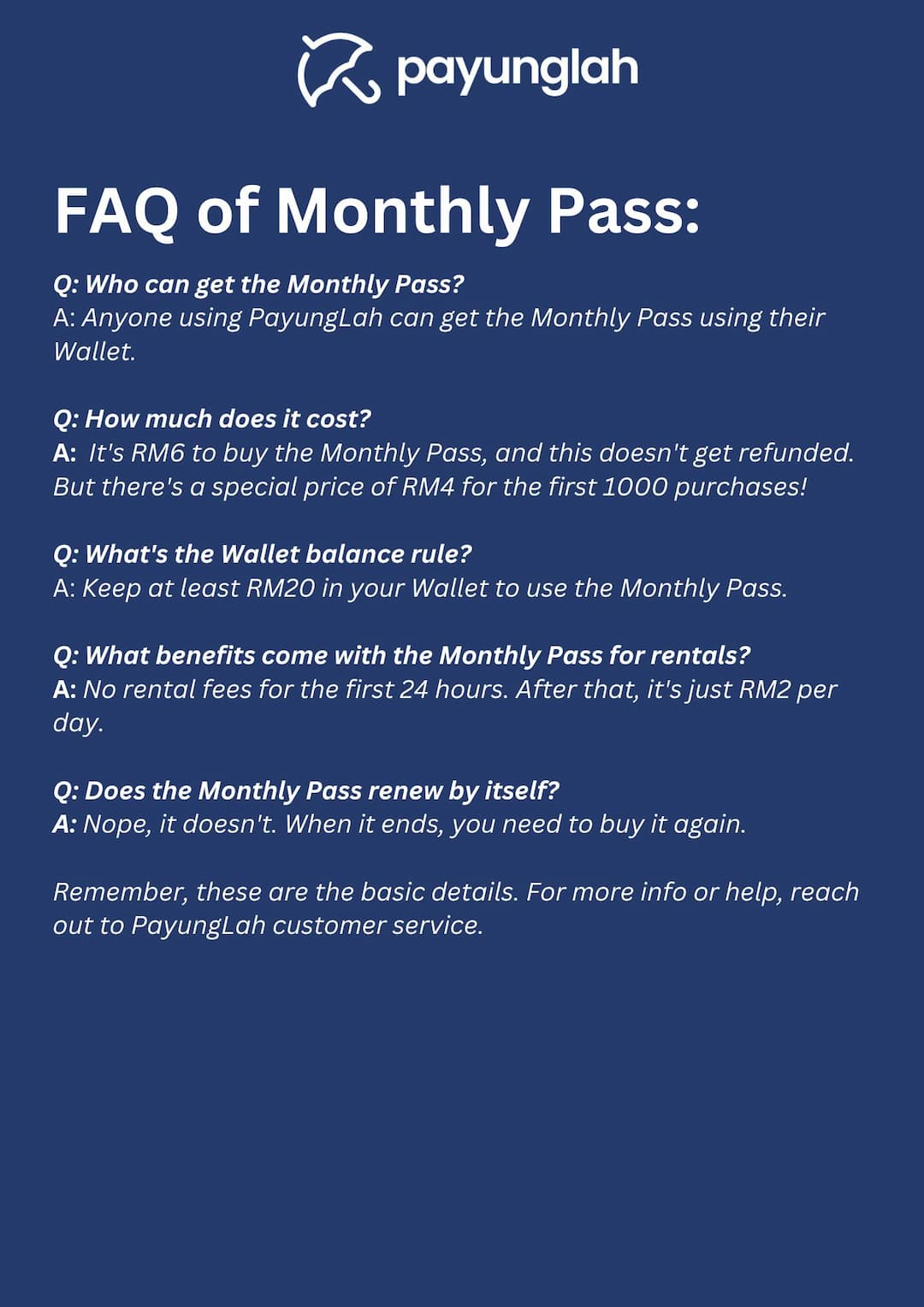 payunglah

FAQ of Monthly Pass:

Q: Who can get the Monthly Pass?
A: Anyone using PayungLah can get the Monthly Pass using their Wallet.

Q: How much does it cost?
A: It's RM6 to buy the Monthly Pass, and this doesn't get refunded. But there's a special price of RM4 for the first 1000 purchases!

Q: What's the Wallet balance rule?
A: Keep at least RM20 in your Wallet to use the Monthly Pass.

Q: What benefits come with the Monthly Pass for rentals?
A: No rental fees for the first 24 hours. After that, it's just RM2 per day.

Q: Does the Monthly Pass renew by itself?
A: Nope, it doesn't. When it ends, you need to buy it again.

Remember, these are the basic details. For more info or help, reach out to PayungLah customer service.